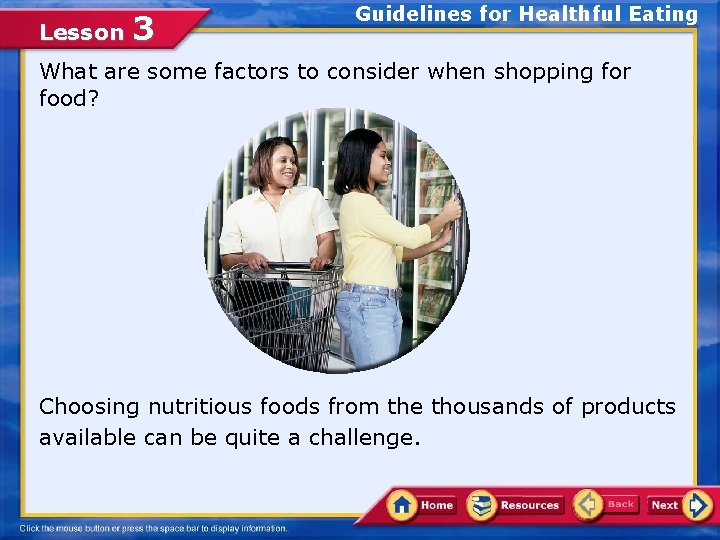 Lesson 3

Guidelines for Healthful Eating

What are some factors to consider when shopping for food?

Choosing nutritious foods from the thousands of products available can be quite a challenge.

Home Resources Back Next

Click the mouse button or press the space bar to display information.